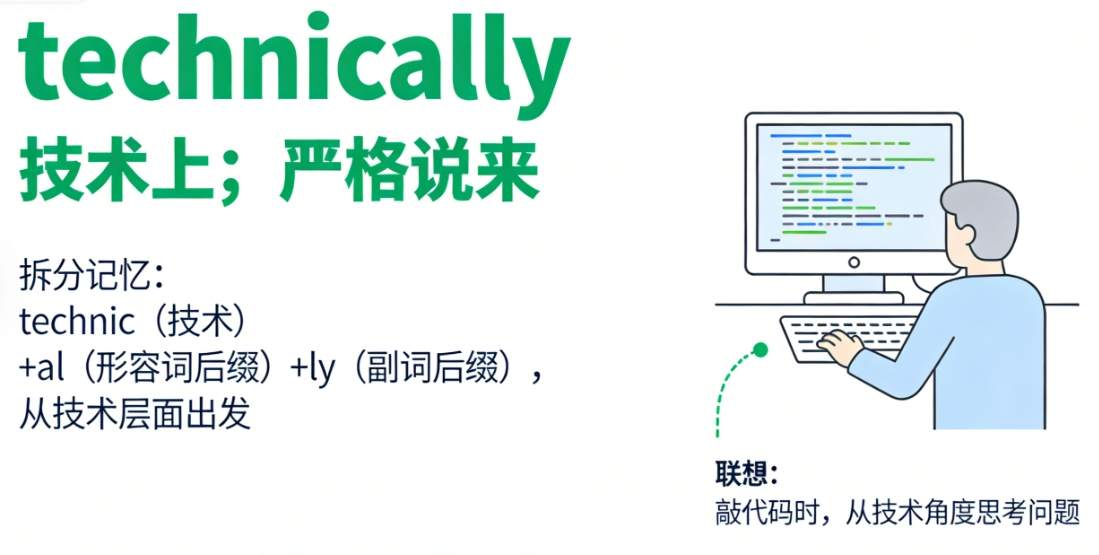 technically
技术上；严格说来

拆分记忆：
technic（技术）
+al（形容词后缀）+ly（副词后缀），
从技术层面出发

联想：
敲代码时，从技术角度思考问题